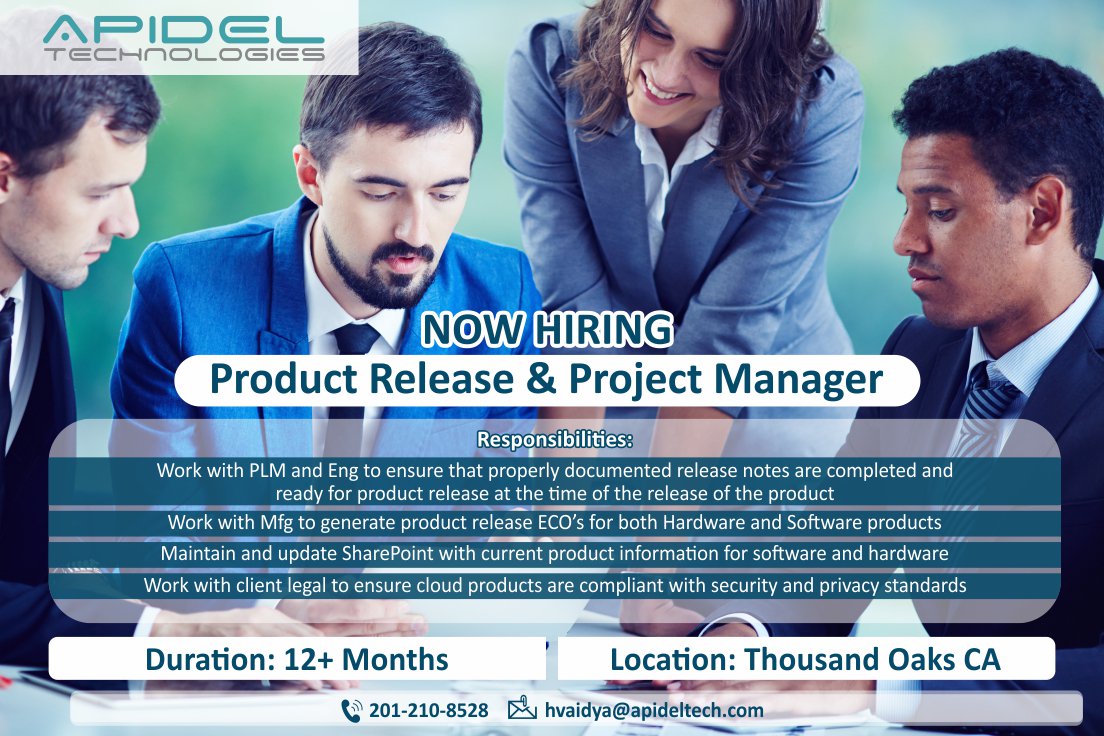 APIDEL
TECHNOLOGIES

NOW HIRING
Product Release & Project Manager

Responsibilities:
Work with PLM and Eng to ensure that properly documented release notes are completed and ready for product release at the time of the release of the product
Work with Mfg to generate product release ECO's for both Hardware and Software products
Maintain and update SharePoint with current product information for software and hardware
Work with client legal to ensure cloud products are compliant with security and privacy standards

Duration: 12+ Months
Location: Thousand Oaks CA

201-210-8528 hvaidya@apideltech.com